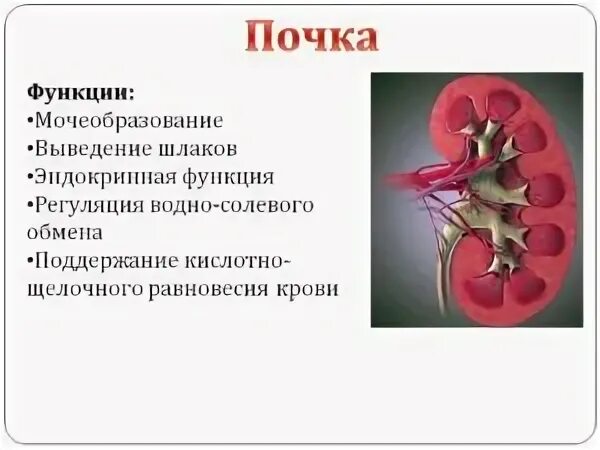 Почка

Функции:
•Мочеобразование
•Выведение шлаков
•Эндокринная функция
•Регуляция водно-солевого обмена
•Поддержание кислотно-щелочного равновесия крови